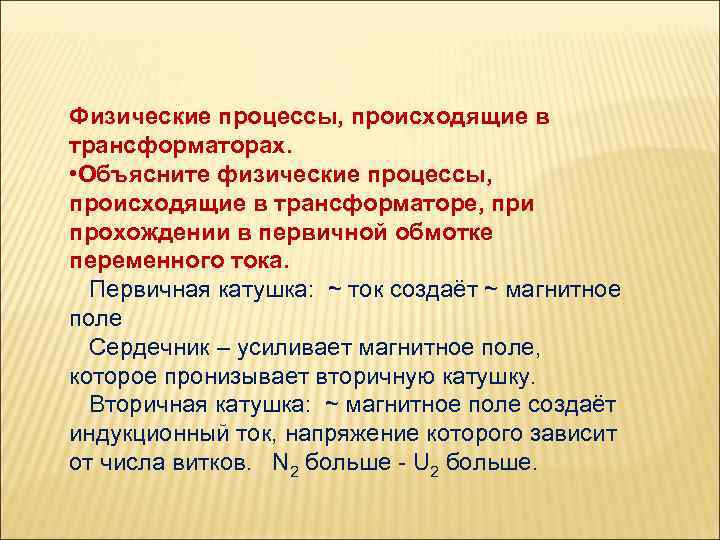 Физические процессы, происходящие в трансформаторах.
•Объясните физические процессы, происходящие в трансформаторе, при прохождении в первичной обмотке переменного тока.

Первичная катушка: ~ ток создаёт ~ магнитное поле

Сердечник – усиливает магнитное поле, которое пронизывает вторичную катушку.

Вторичная катушка: ~ магнитное поле создаёт индукционный ток, напряжение которого зависит от числа витков. $N_2$ больше - $U_2$ больше.